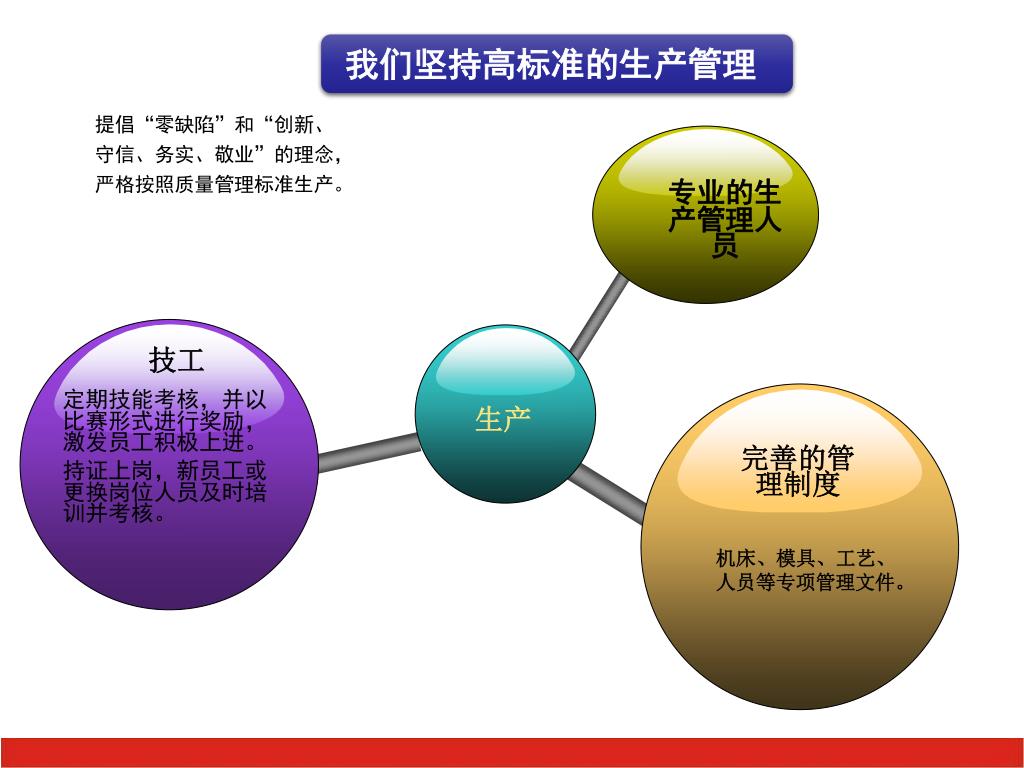 我们坚持高标准的生产管理

提倡“零缺陷”和“创新、守信、务实、敬业”的理念，严格按照质量管理标准生产。

专业的生产管理人员

技工

定期技能考核，并以比赛形式进行奖励，激发员工积极上进。

持证上岗，新员工或更换岗位人员及时培训并考核。

生产

完善的管理制度

机床、模具、工艺、人员等专项管理文件。